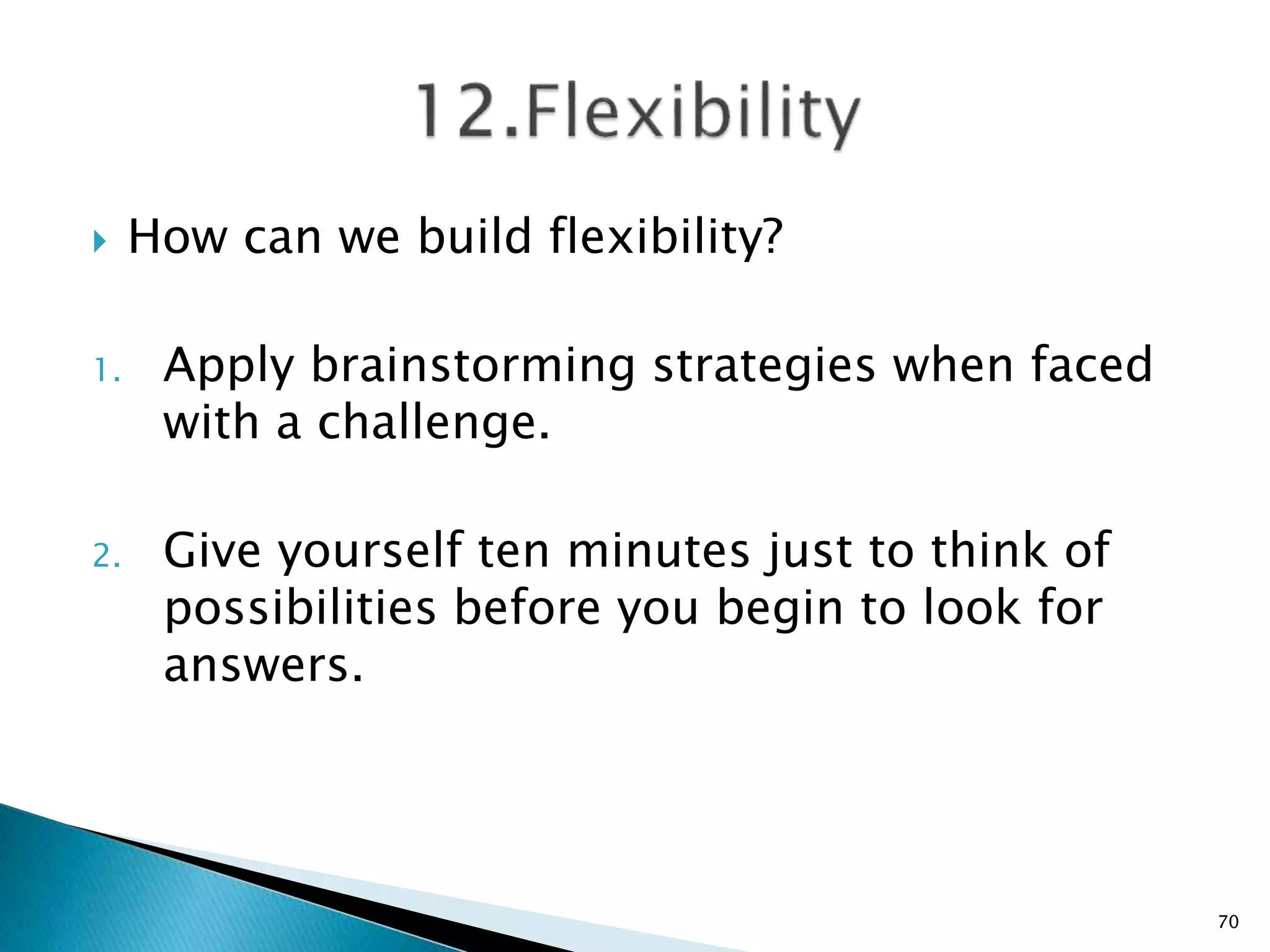 12.Flexibility

How can we build flexibility?

1. Apply brainstorming strategies when faced with a challenge.

2. Give yourself ten minutes just to think of possibilities before you begin to look for answers.

70